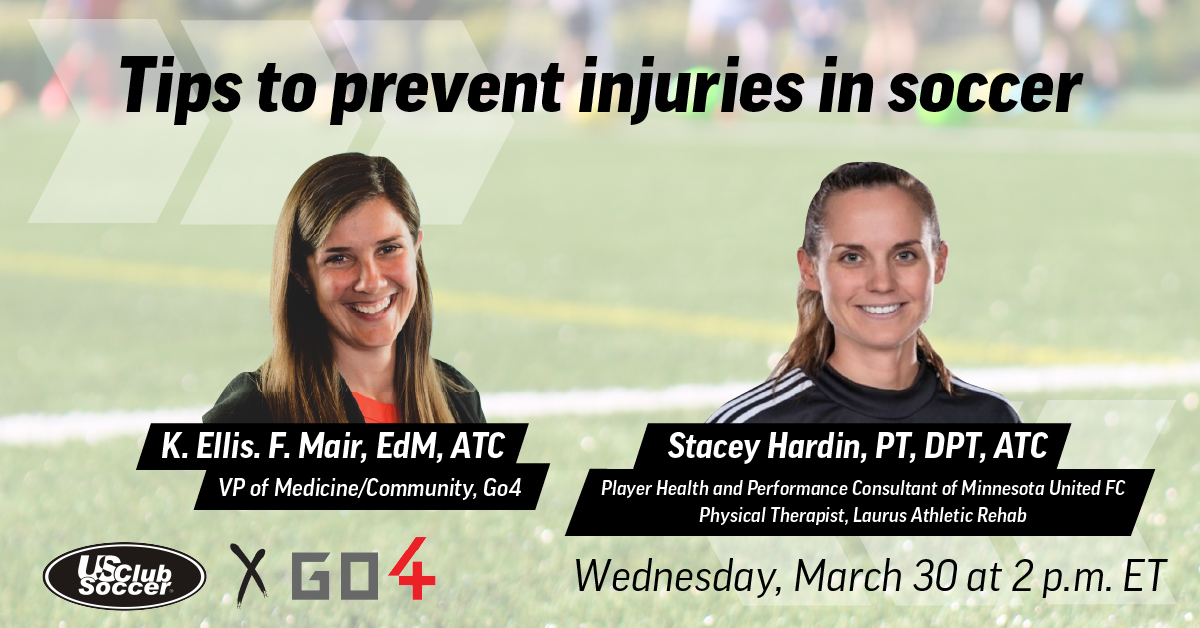 Tips to prevent injuries in soccer

K. Ellis. F. Mair, EdM, ATC
VP of Medicine/Community, Go4

Stacey Hardin, PT, DPT, ATC
Player Health and Performance Consultant of Minnesota United FC
Physical Therapist, Laurus Athletic Rehab

US Club Soccer X GO4

Wednesday, March 30 at 2 p.m. ET